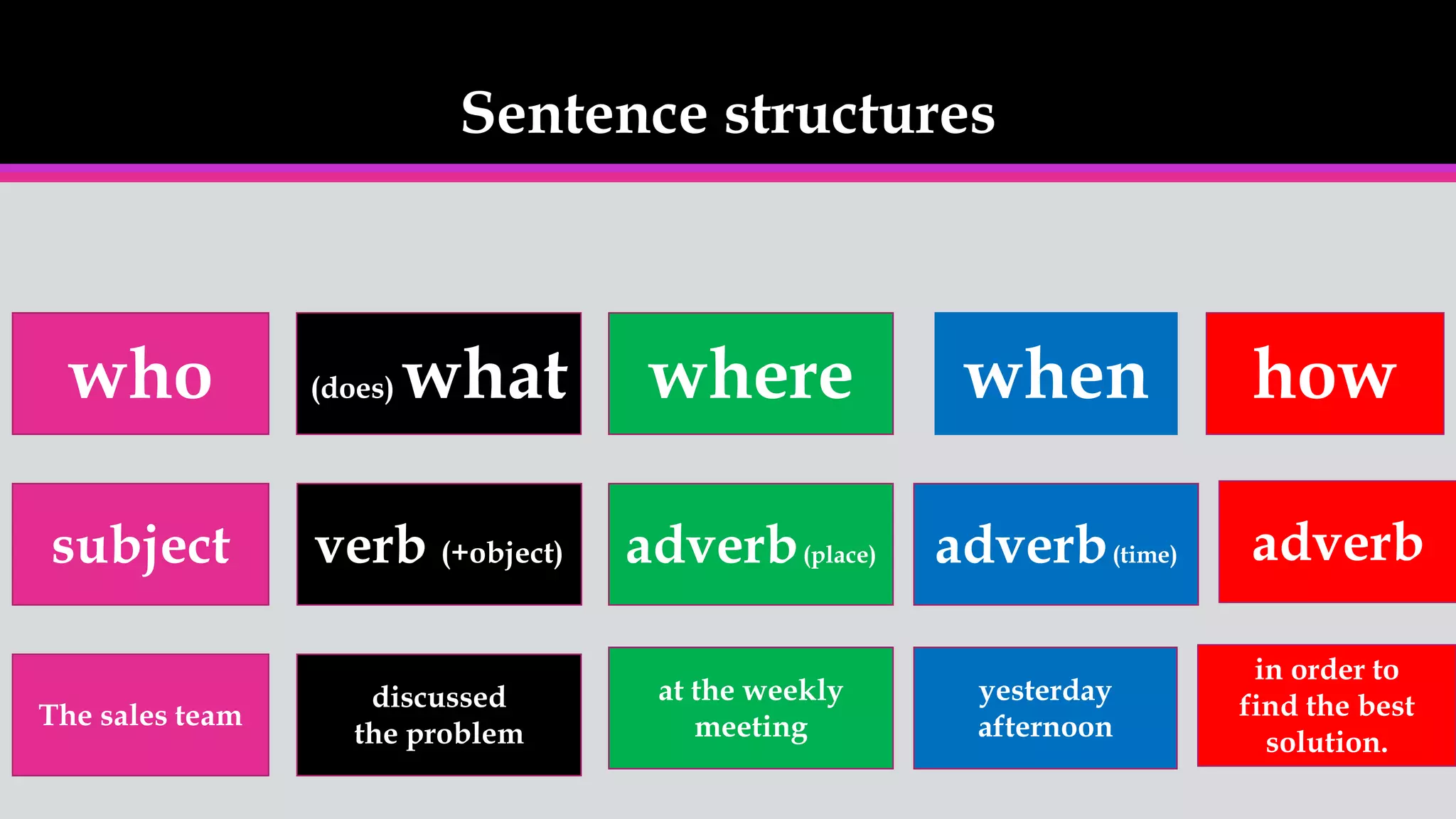 Sentence structures

| who | (does) what | where | when | how |
|---|---|---|---|---|
| subject | verb (+object) | adverb (place) | adverb (time) | adverb |
| The sales team | discussed the problem | at the weekly meeting | yesterday afternoon | in order to find the best solution. |